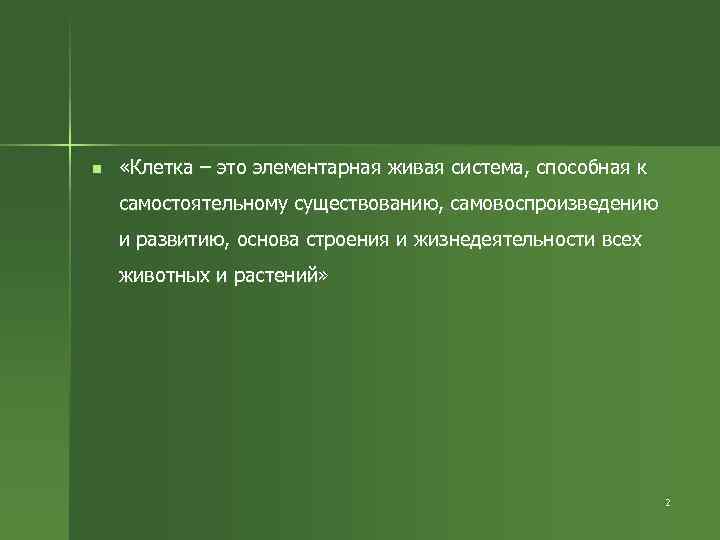 «Клетка – это элементарная живая система, способная к самостоятельному существованию, самовоспроизведению и развитию, основа строения и жизнедеятельности всех животных и растений»

2